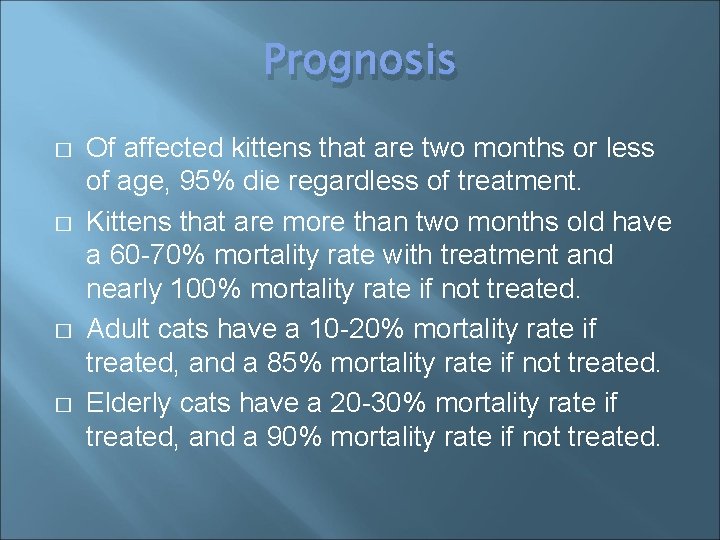 Prognosis

□ Of affected kittens that are two months or less of age, 95% die regardless of treatment.

□ Kittens that are more than two months old have a 60-70% mortality rate with treatment and nearly 100% mortality rate if not treated.

□ Adult cats have a 10-20% mortality rate if treated, and a 85% mortality rate if not treated.

□ Elderly cats have a 20-30% mortality rate if treated, and a 90% mortality rate if not treated.